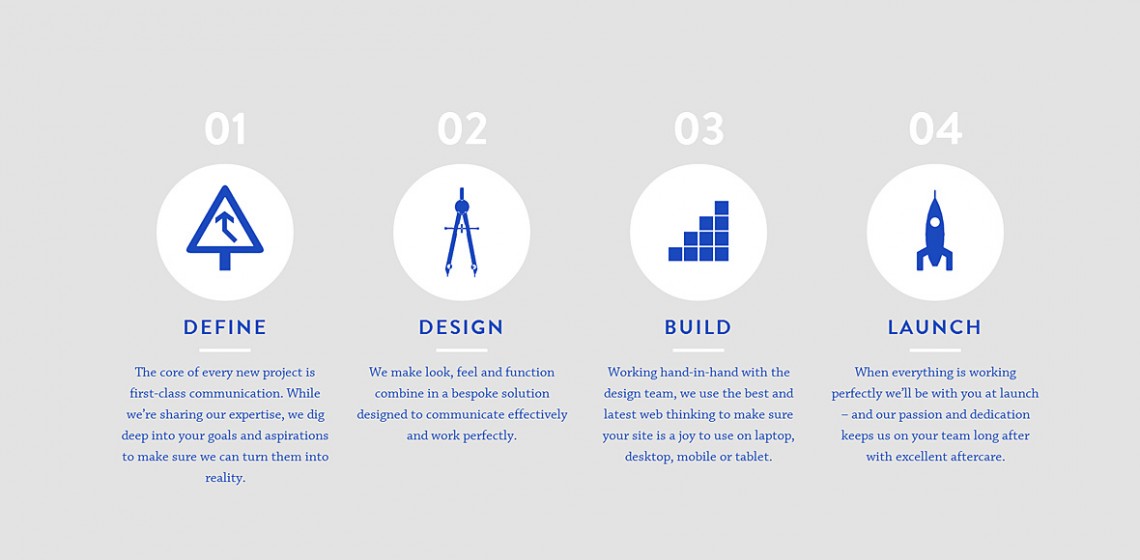 01

DEFINE

The core of every new project is first-class communication. While we're sharing our expertise, we dig deep into your goals and aspirations to make sure we can turn them into reality.

02

DESIGN

We make look, feel and function combine in a bespoke solution designed to communicate effectively and work perfectly.

03

BUILD

Working hand-in-hand with the design team, we use the best and latest web thinking to make sure your site is a joy to use on laptop, desktop, mobile or tablet.

04

LAUNCH

When everything is working perfectly we'll be with you at launch – and our passion and dedication keeps us on your team long after with excellent aftercare.